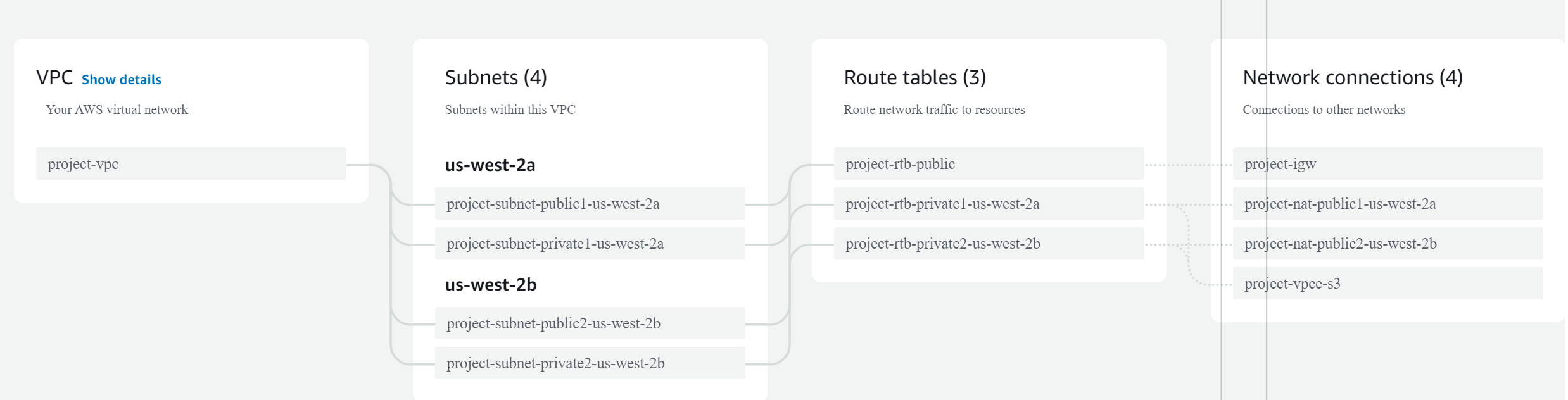 VPC Show details

Your AWS virtual network

project-vpc

Subnets (4)

Subnets within this VPC

us-west-2a

project-subnet-public1-us-west-2a

project-subnet-private1-us-west-2a

us-west-2b

project-subnet-public2-us-west-2b

project-subnet-private2-us-west-2b

Route tables (3)

Route network traffic to resources

project-rtb-public

project-rtb-private1-us-west-2a

project-rtb-private2-us-west-2b

Network connections (4)

Connections to other networks

project-igw

project-nat-public1-us-west-2a

project-nat-public2-us-west-2b

project-vpce-s3